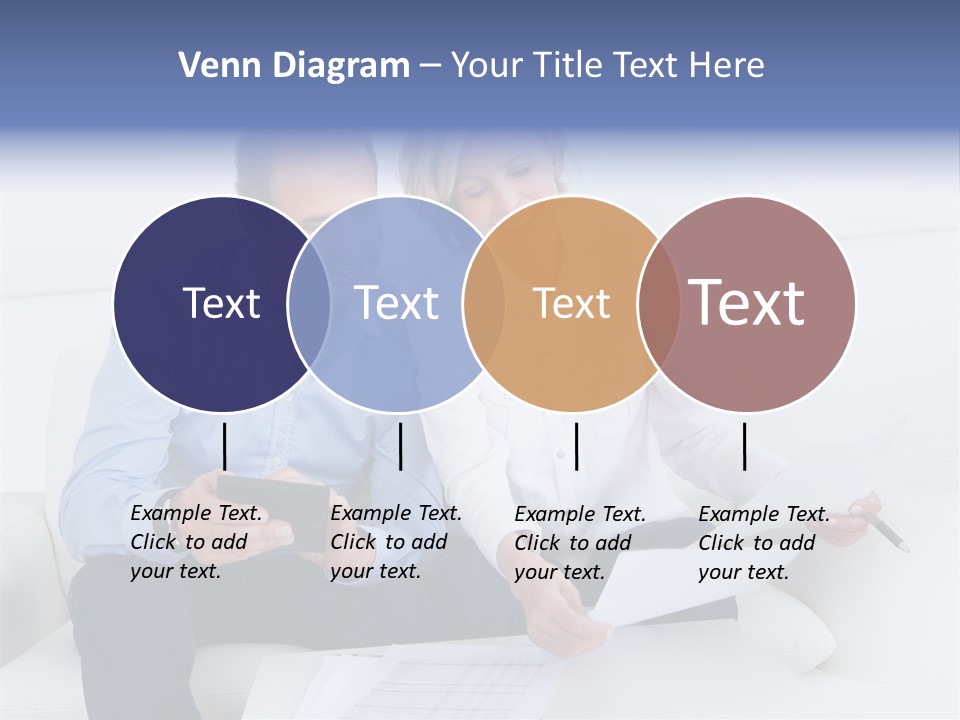 Venn Diagram – Your Title Text Here

Text

Text

Text

Text

Example Text. Click to add your text.

Example Text. Click to add your text.

Example Text. Click to add your text.

Example Text. Click to add your text.